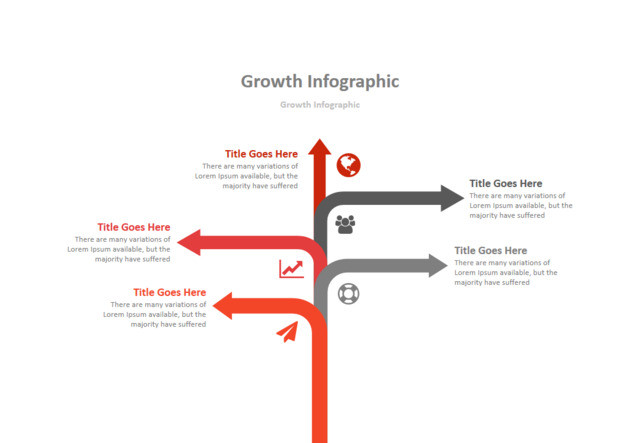 Growth Infographic

Growth Infographic

Title Goes Here
There are many variations of Lorem Ipsum available, but the majority have suffered

Title Goes Here
There are many variations of Lorem Ipsum available, but the majority have suffered

Title Goes Here
There are many variations of Lorem Ipsum available, but the majority have suffered

Title Goes Here
There are many variations of Lorem Ipsum available, but the majority have suffered

Title Goes Here
There are many variations of Lorem Ipsum available, but the majority have suffered